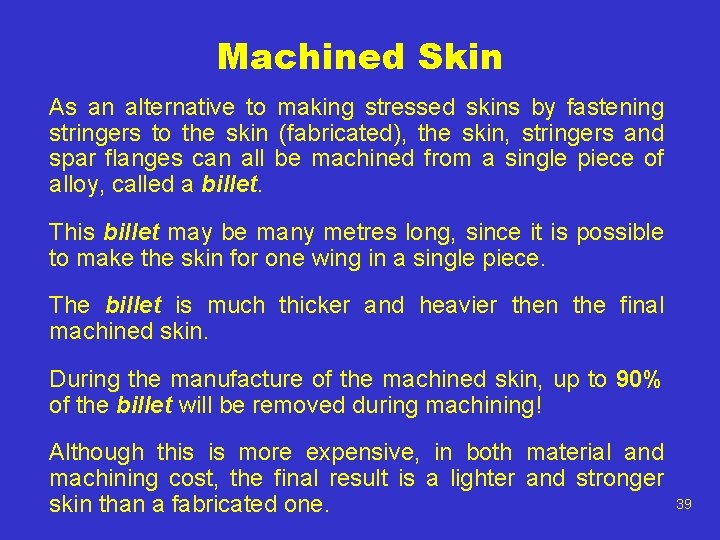 Machined Skin

As an alternative to making stressed skins by fastening stringers to the skin (fabricated), the skin, stringers and spar flanges can all be machined from a single piece of alloy, called a billet.

This billet may be many metres long, since it is possible to make the skin for one wing in a single piece.

The billet is much thicker and heavier then the final machined skin.

During the manufacture of the machined skin, up to 90% of the billet will be removed during machining!

Although this is more expensive, in both material and machining cost, the final result is a lighter and stronger skin than a fabricated one.

39